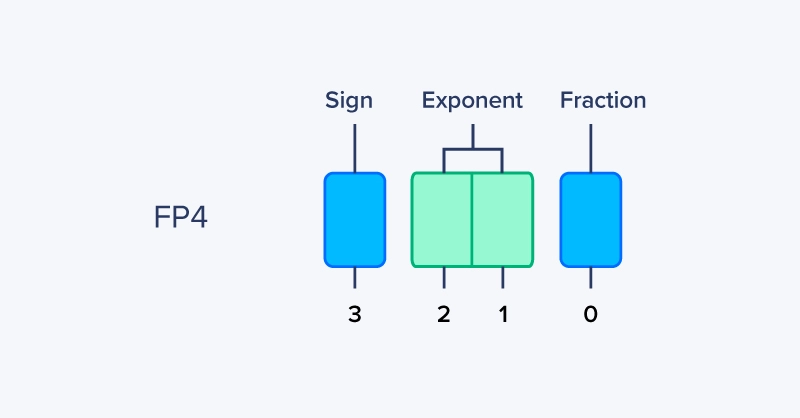 Sign
Exponent
Fraction

FP4

3
2
1
0